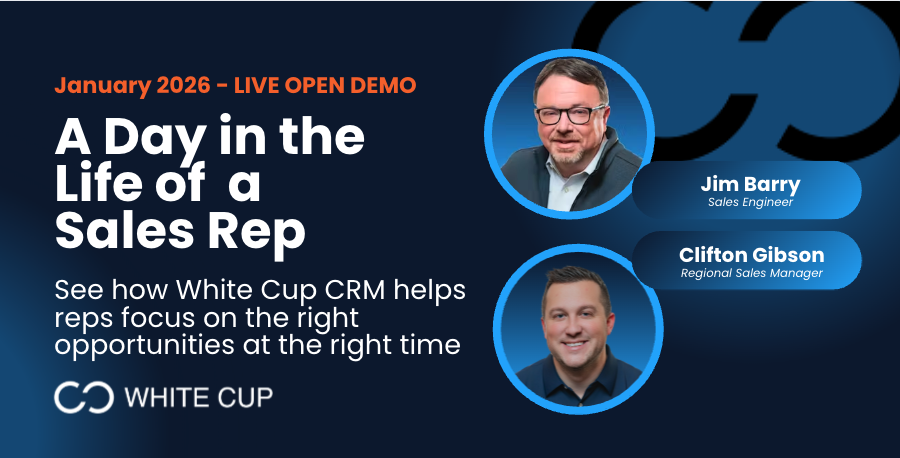 January 2026 - LIVE OPEN DEMO

A Day in the Life of a Sales Rep

See how White Cup CRM helps reps focus on the right opportunities at the right time

WHITE CUP

Jim Barry
Sales Engineer

Clifton Gibson
Regional Sales Manager